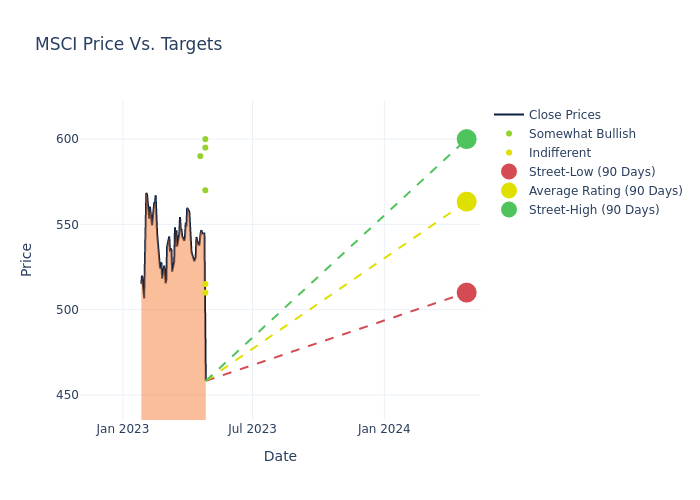 MSCI Price Vs. Targets

Close Prices
Somewhat Bullish
Indifferent
Street-Low (90 Days)
Average Rating (90 Days)
Street-High (90 Days)

Price

600
550
500
450

Jan 2023
Jul 2023
Jan 2024

Date